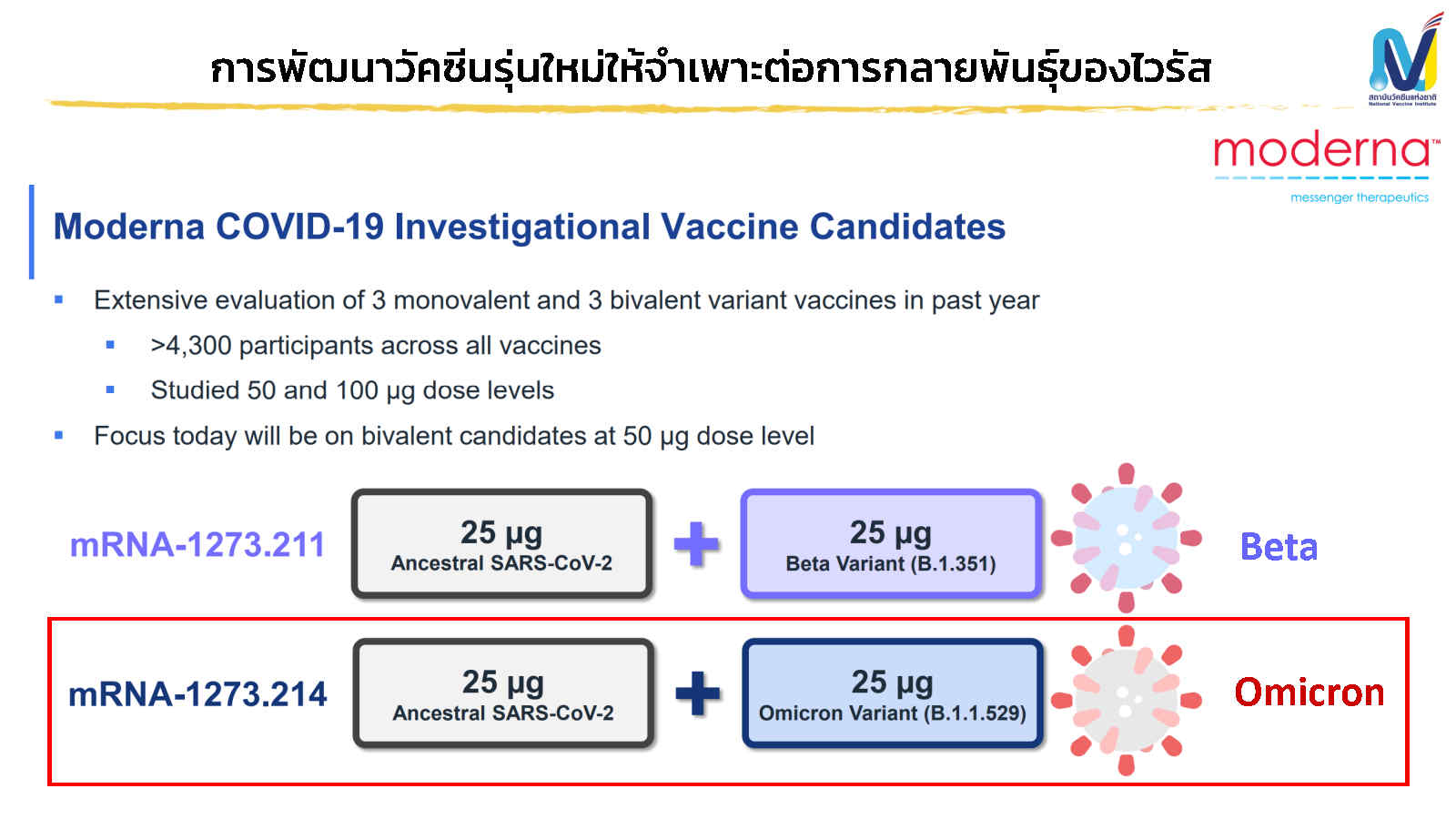 การพัฒนาวัคซีนรุ่นใหม่ให้จำเพาะต่อการกลายพันธุ์ของไวรัส

สถาบันวัคซีนแห่งชาติ
National Vaccine Institute

moderna™
messenger therapeutics

Moderna COVID-19 Investigational Vaccine Candidates

▪ Extensive evaluation of 3 monovalent and 3 bivalent variant vaccines in past year
▪ >4,300 participants across all vaccines
▪ Studied 50 and 100 µg dose levels
▪ Focus today will be on bivalent candidates at 50 µg dose level

mRNA-1273.211
25 µg
Ancestral SARS-CoV-2
+
25 µg
Beta Variant (B.1.351)
Beta

mRNA-1273.214
25 µg
Ancestral SARS-CoV-2
+
25 µg
Omicron Variant (B.1.1.529)
Omicron